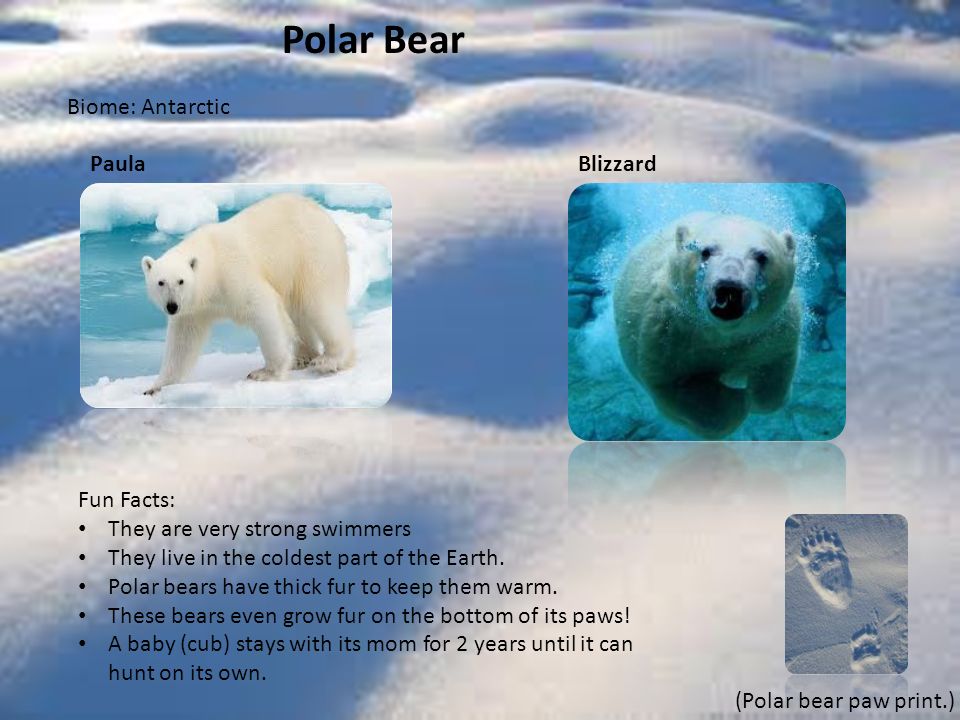 Polar Bear

Biome: Antarctic

Paula

Blizzard

Fun Facts:
• They are very strong swimmers
• They live in the coldest part of the Earth.
• Polar bears have thick fur to keep them warm.
• These bears even grow fur on the bottom of its paws!
• A baby (cub) stays with its mom for 2 years until it can hunt on its own.

(Polar bear paw print.)